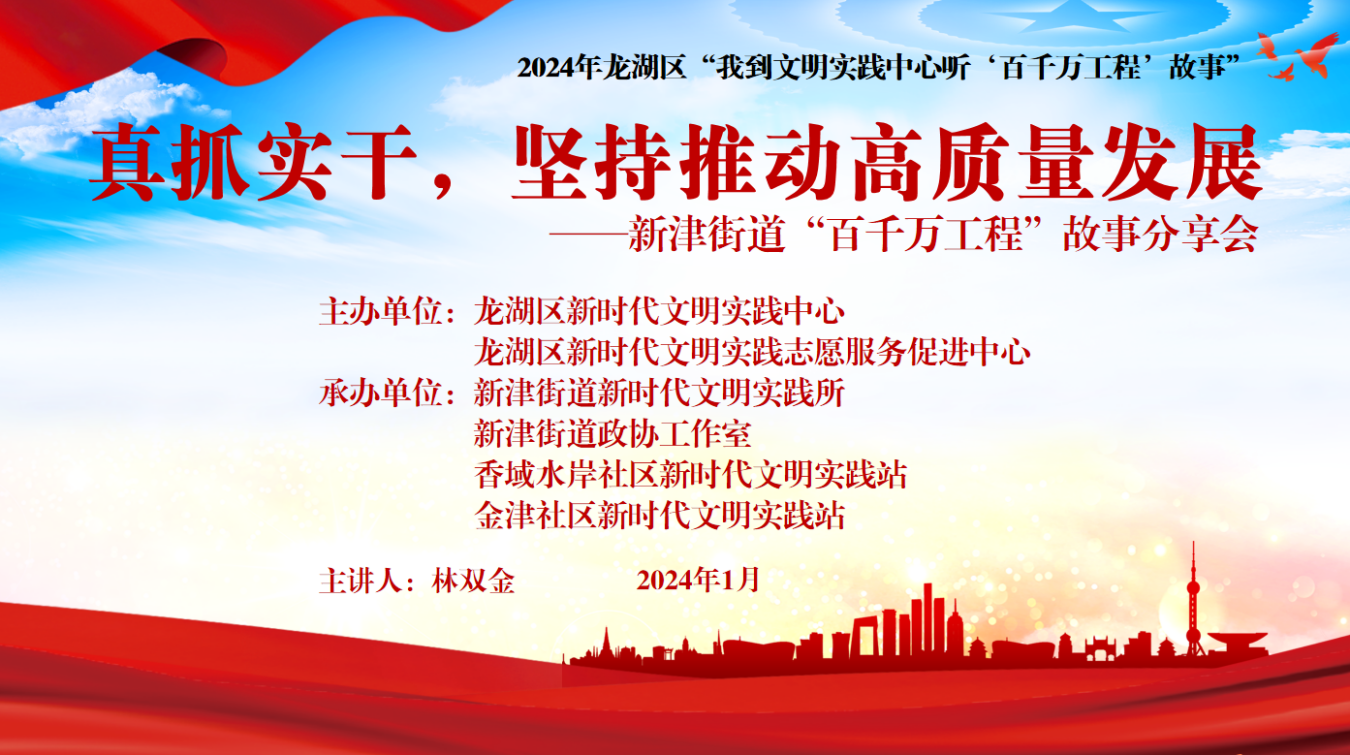 2024年龙湖区“我到文明实践中心听‘百千万工程’故事”

真抓实干，坚持推动高质量发展

——新津街道“百千万工程”故事分享会

主办单位：龙湖区新时代文明实践中心
龙湖区新时代文明实践志愿服务促进中心
承办单位：新津街道新时代文明实践所
新津街道政协工作室
香域水岸社区新时代文明实践站
金津社区新时代文明实践站

主讲人：林双金 2024年1月